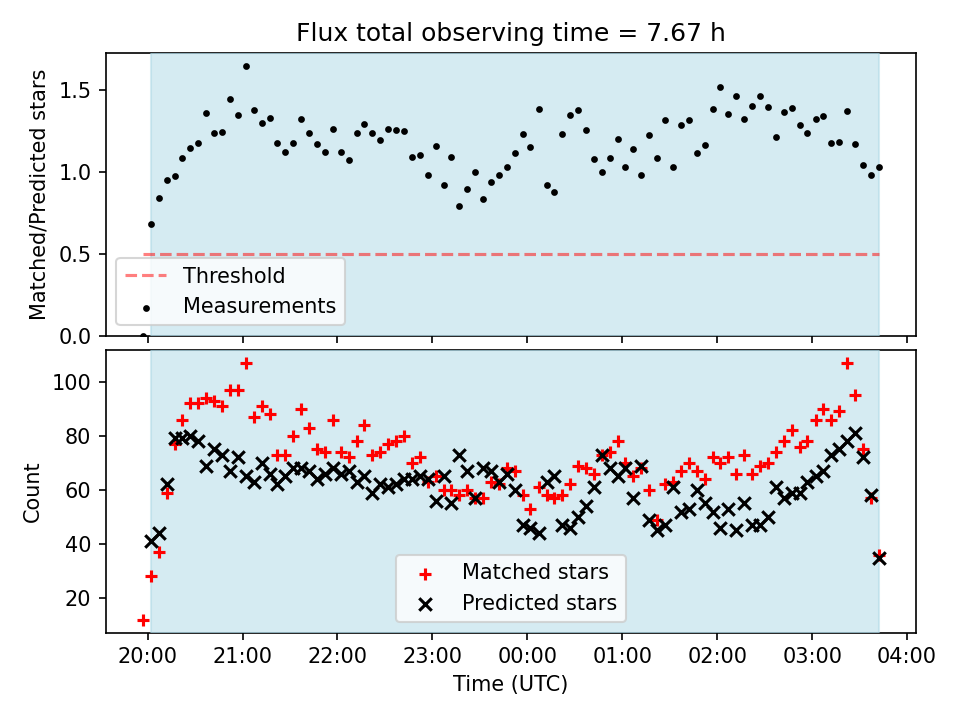 Flux total observing time = 7.67 h

Matched/Predicted stars

1.5
1.0
0.5
0.0

Threshold
Measurements

Count

100
80
60
40
20

Matched stars
Predicted stars

20:00
21:00
22:00
23:00
00:00
01:00
02:00
03:00
04:00

Time (UTC)